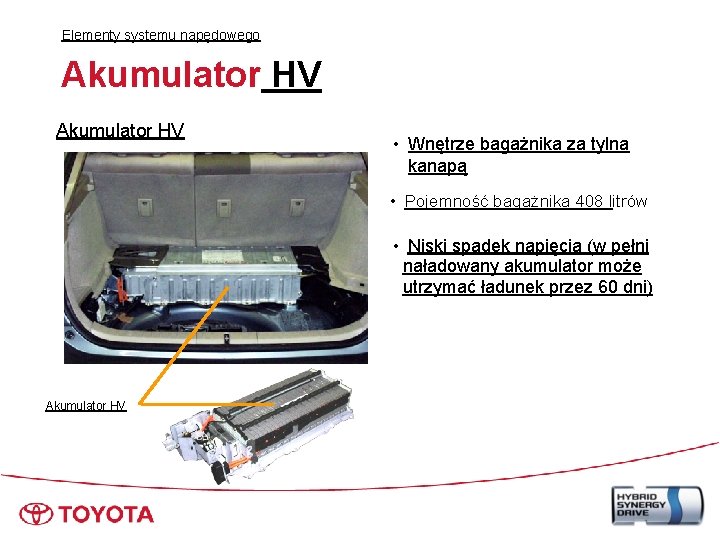 Elementy systemu napędowego

Akumulator HV

Akumulator HV

• Wnętrze bagażnika za tylna kanapą

• Pojemność bagażnika 408 litrów

• Niski spadek napięcia (w pełni naładowany akumulator może utrzymać ładunek przez 60 dni)

Akumulator HV

TOYOTA

HYBRID SYNERGY DRIVE